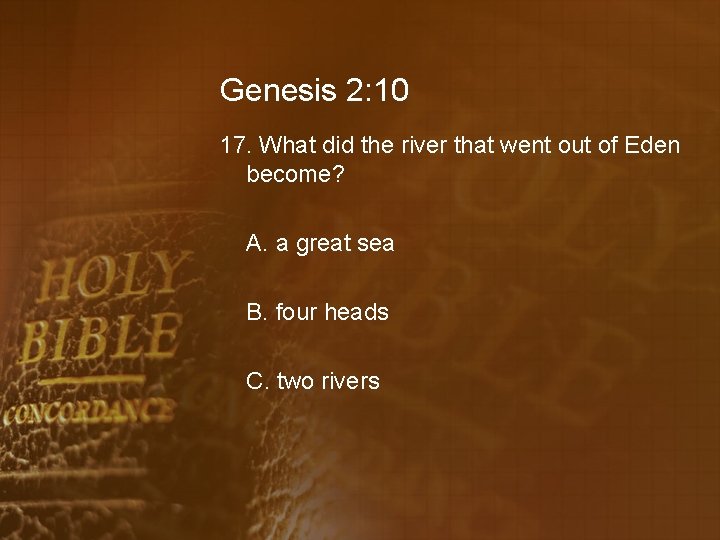 Genesis 2:10

17. What did the river that went out of Eden become?

A. a great sea

B. four heads

C. two rivers

HOLY BIBLE

CONCORDANCE